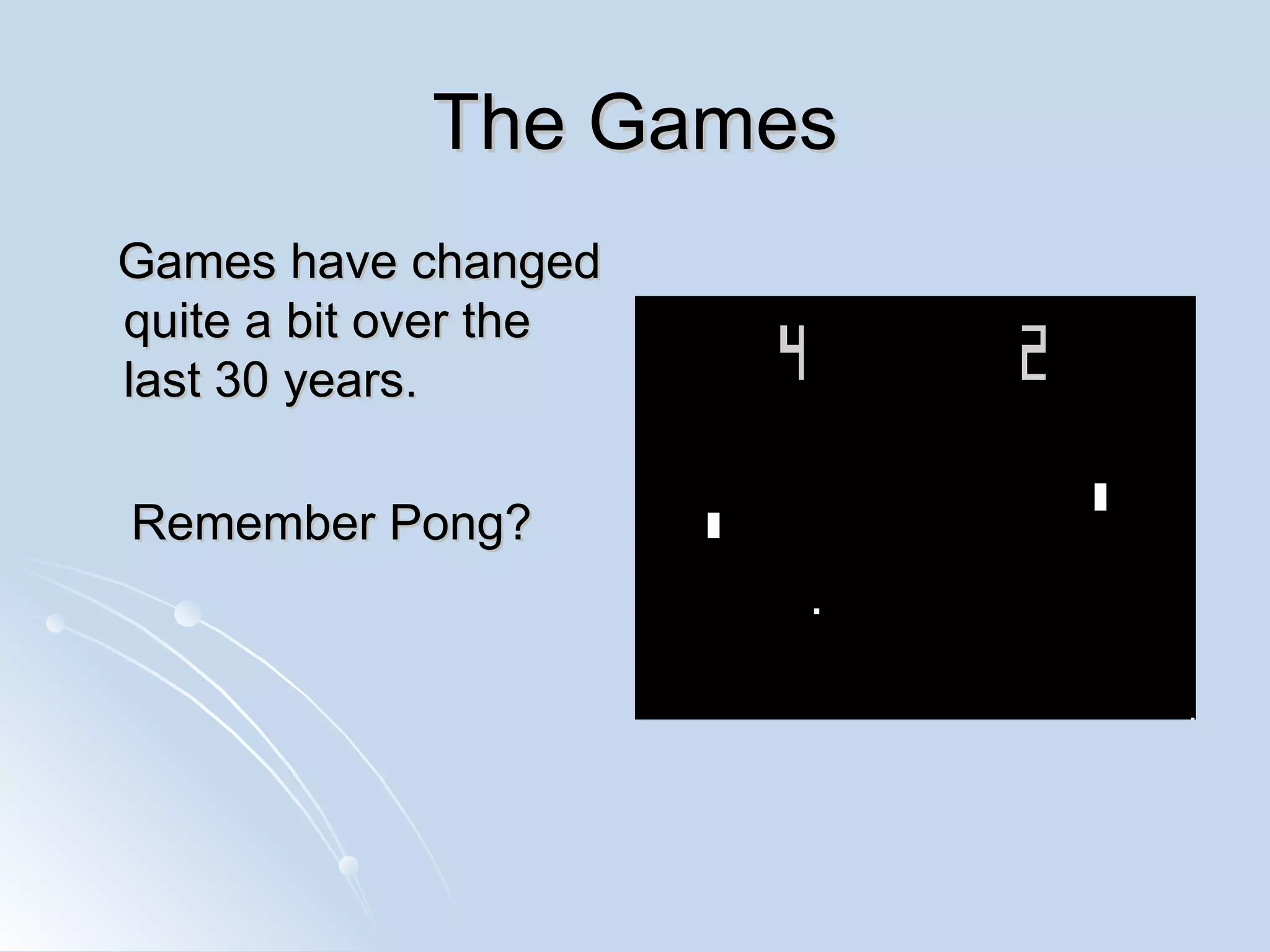 The Games

Games have changed quite a bit over the last 30 years.

Remember Pong?

4

2